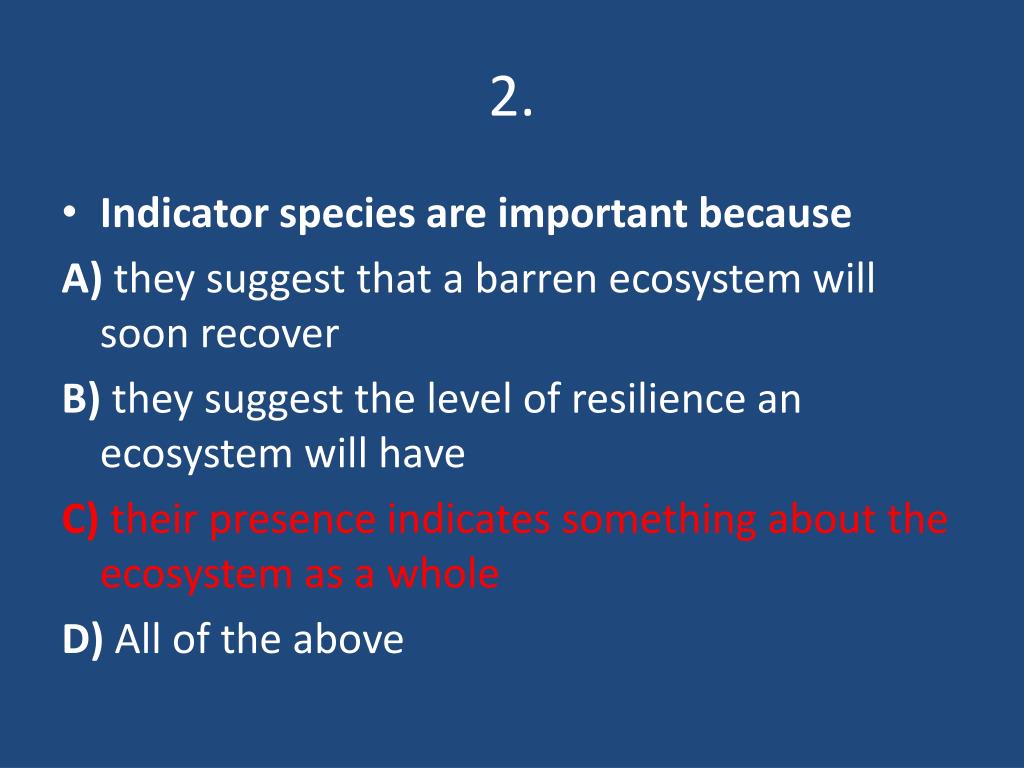 2.

• Indicator species are important because

A) they suggest that a barren ecosystem will soon recover

B) they suggest the level of resilience an ecosystem will have

C) their presence indicates something about the ecosystem as a whole

D) All of the above